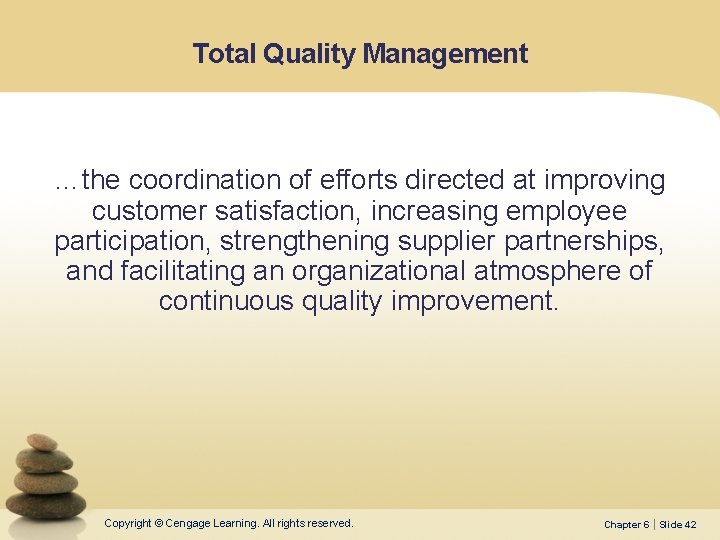 Total Quality Management

…the coordination of efforts directed at improving customer satisfaction, increasing employee participation, strengthening supplier partnerships, and facilitating an organizational atmosphere of continuous quality improvement.

Copyright © Cengage Learning. All rights reserved.

Chapter 6 | Slide 42